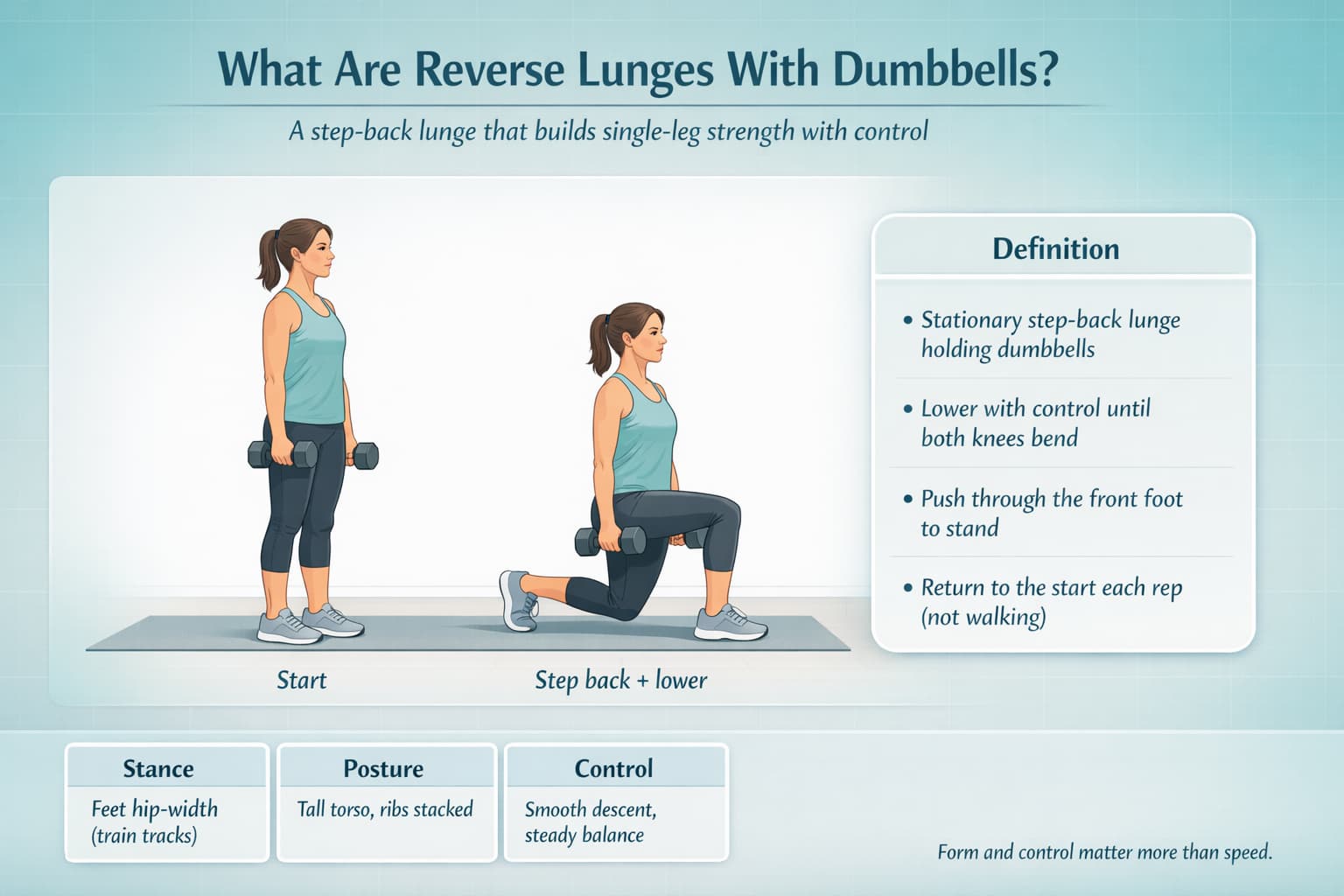 What Are Reverse Lunges With Dumbbells?

A step-back lunge that builds single-leg strength with control

Start

Step back + lower

Definition

• Stationary step-back lunge holding dumbbells

• Lower with control until both knees bend

• Push through the front foot to stand

• Return to the start each rep (not walking)

Stance
Feet hip-width (train tracks)

Posture
Tall torso, ribs stacked

Control
Smooth descent, steady balance

Form and control matter more than speed.